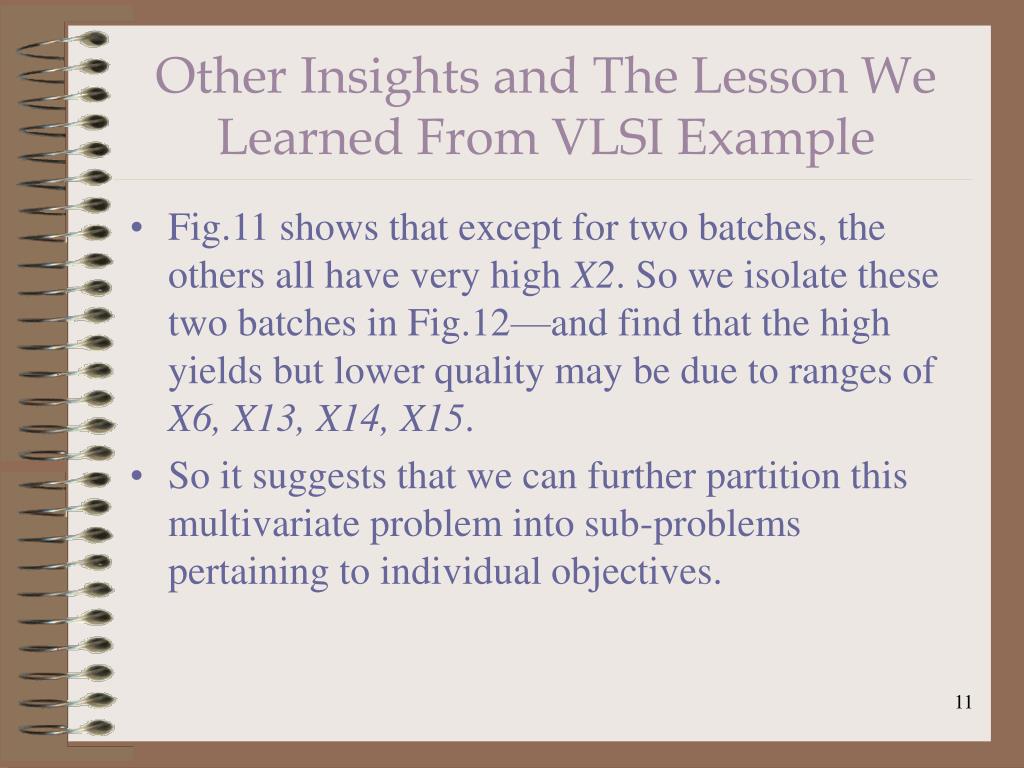 Other Insights and The Lesson We Learned From VLSI Example

• Fig.11 shows that except for two batches, the others all have very high X2. So we isolate these two batches in Fig.12—and find that the high yields but lower quality may be due to ranges of X6, X13, X14, X15.

• So it suggests that we can further partition this multivariate problem into sub-problems pertaining to individual objectives.

11